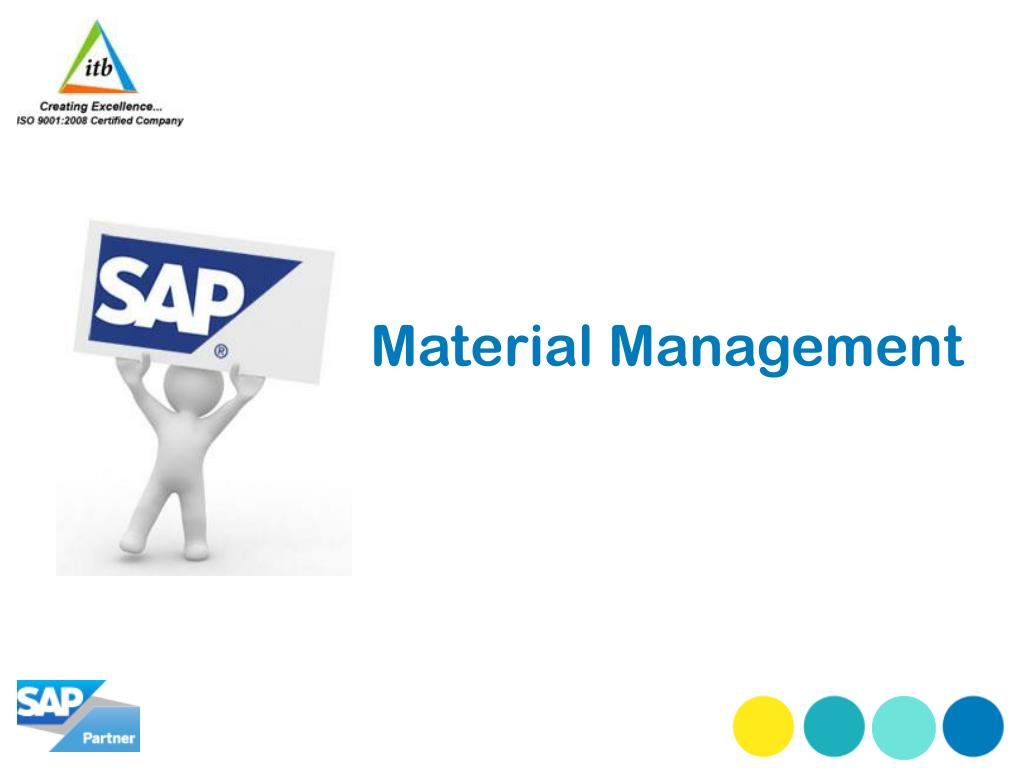 itb
Creating Excellence...
ISO 9001:2008 Certified Company

SAP®

Material Management

SAP
Partner